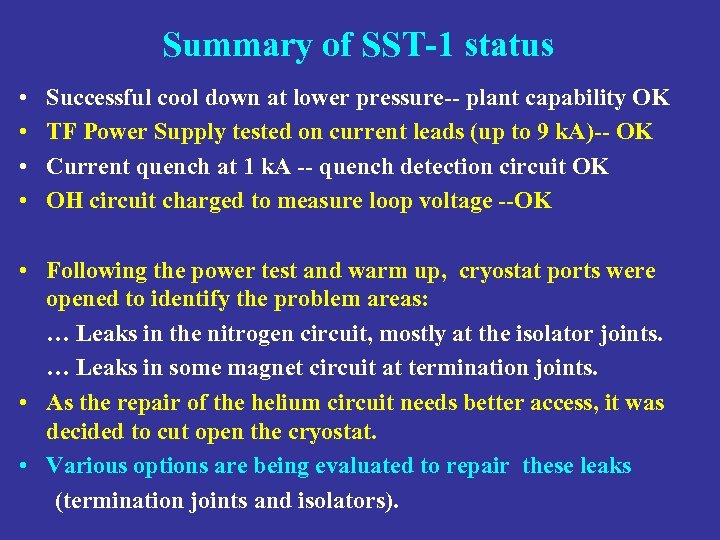 Summary of SST-1 status

• Successful cool down at lower pressure-- plant capability OK
• TF Power Supply tested on current leads (up to 9 kA)-- OK
• Current quench at 1 kA -- quench detection circuit OK
• OH circuit charged to measure loop voltage --OK

• Following the power test and warm up, cryostat ports were opened to identify the problem areas:
… Leaks in the nitrogen circuit, mostly at the isolator joints.
… Leaks in some magnet circuit at termination joints.
• As the repair of the helium circuit needs better access, it was decided to cut open the cryostat.
• Various options are being evaluated to repair these leaks (termination joints and isolators).